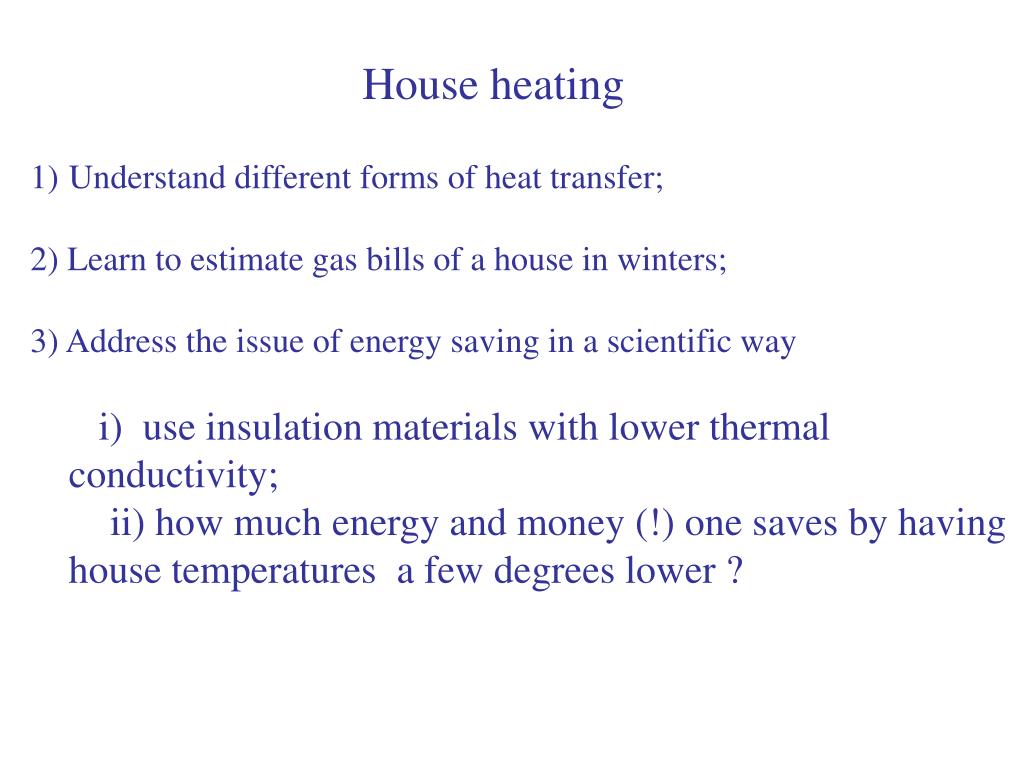 House heating

1) Understand different forms of heat transfer;

2) Learn to estimate gas bills of a house in winters;

3) Address the issue of energy saving in a scientific way

i) use insulation materials with lower thermal conductivity;

ii) how much energy and money (!) one saves by having house temperatures a few degrees lower ?